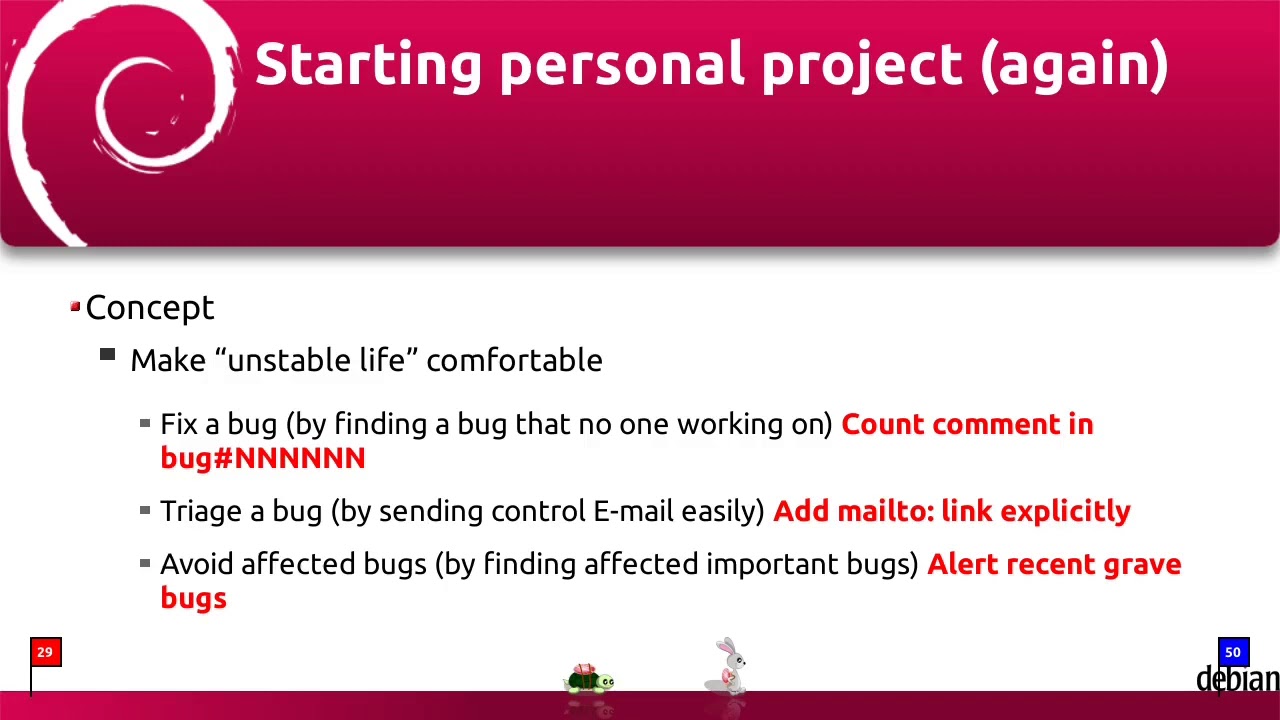 Starting personal project (again)

Concept

Make “unstable life” comfortable

Fix a bug (by finding a bug that no one working on) Count comment in bug#NNNNNN

Triage a bug (by sending control E-mail easily) Add mailto: link explicitly

Avoid affected bugs (by finding affected important bugs) Alert recent grave bugs

29

50

debian